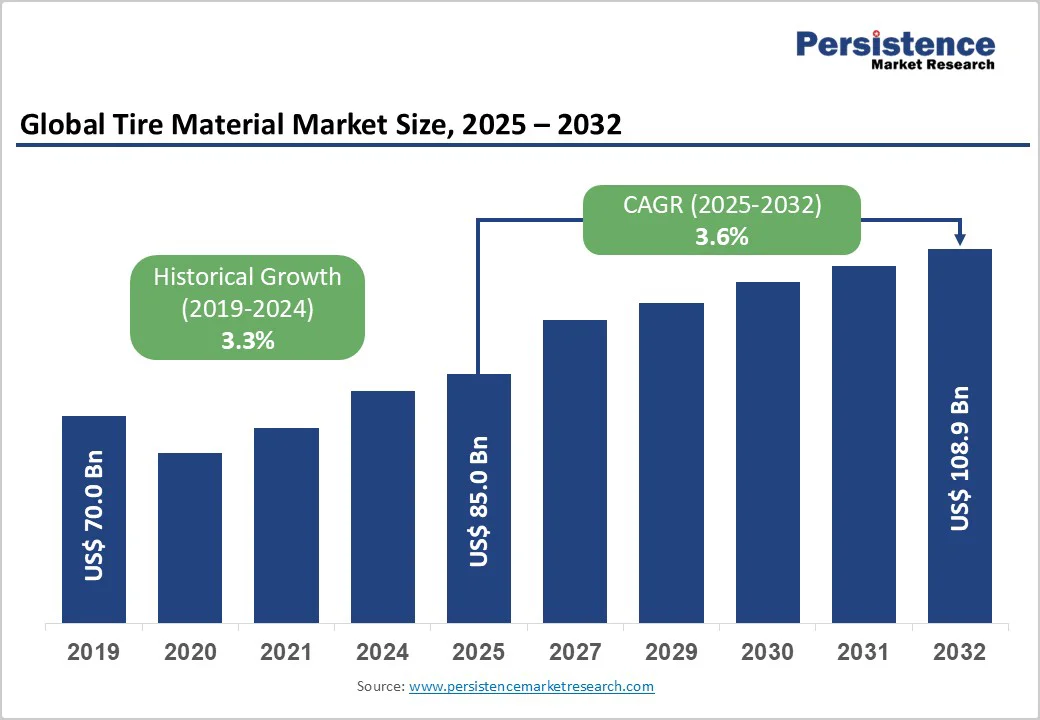 Persistence
Market Research

Global Tire Material Market Size, 2025 – 2032

CAGR (2025-2032)
3.6%

Historical Growth
(2019-2024)
3.3%

US$ 70.0 Bn

US$ 85.0 Bn

US$ 108.9 Bn

2019 2020 2021 2024 2025 2027 2029 2030 2031 2032

Source: www.persistencemarketresearch.com